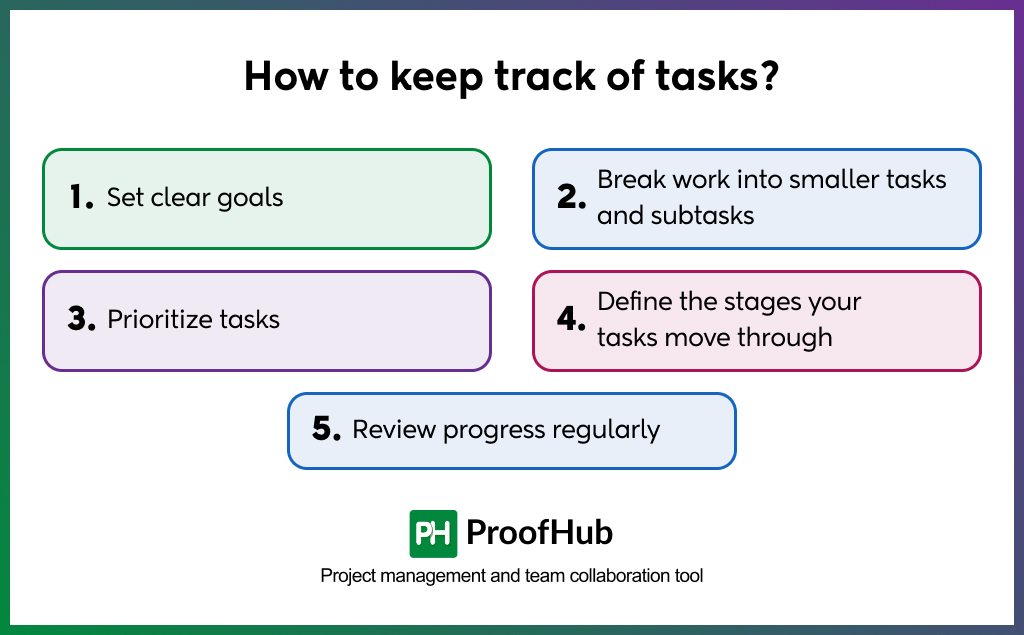 How to keep track of tasks?

1. Set clear goals

2. Break work into smaller tasks and subtasks

3. Prioritize tasks

4. Define the stages your tasks move through

5. Review progress regularly

PH ProofHub

Project management and team collaboration tool